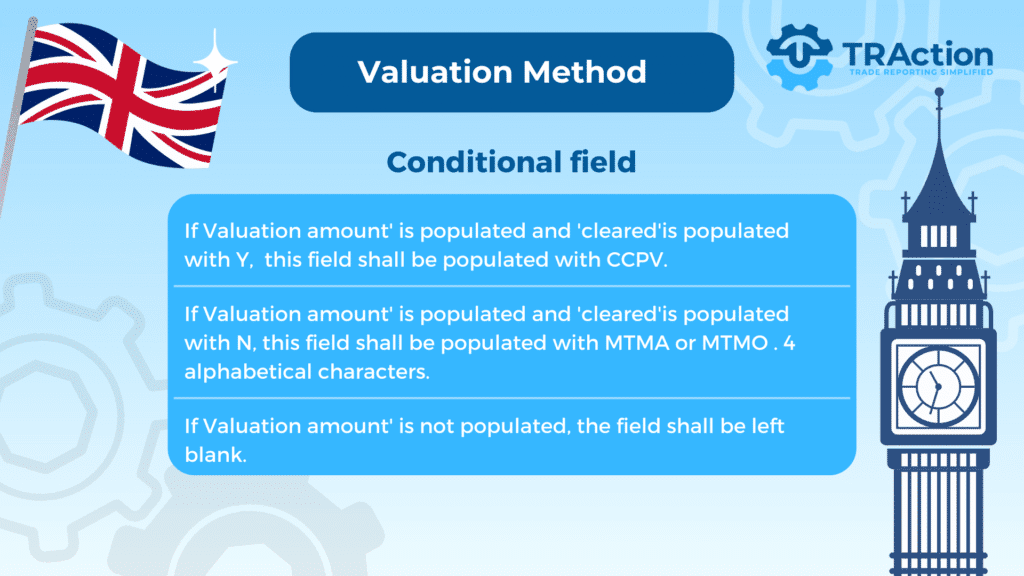 Valuation Method

TRAction
TRADE REPORTING SIMPLIFIED

Conditional field

If Valuation amount' is populated and 'cleared'is populated with Y, this field shall be populated with CCPV.

If Valuation amount' is populated and 'cleared'is populated with N, this field shall be populated with MTMA or MTMO . 4 alphabetical characters.

If Valuation amount' is not populated, the field shall be left blank.